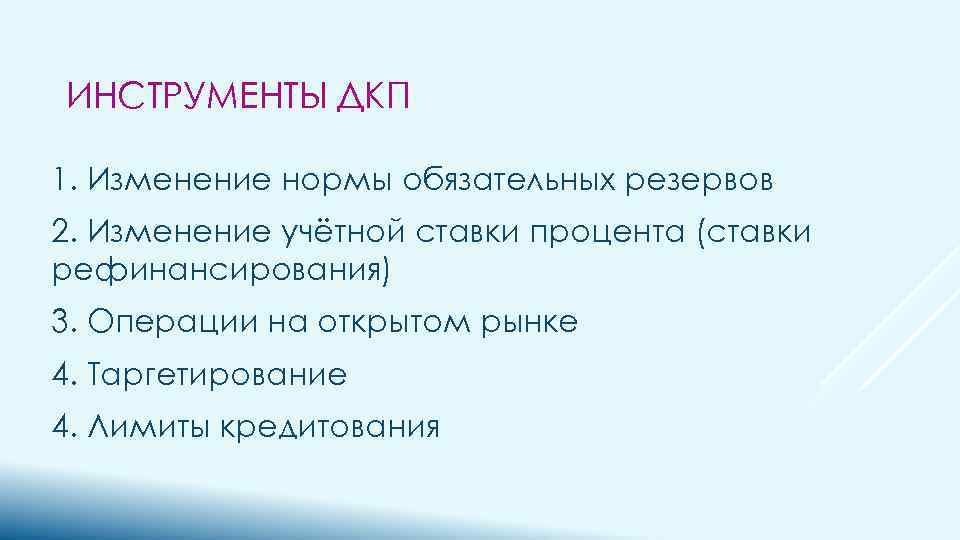 ИНСТРУМЕНТЫ ДКП

1. Изменение нормы обязательных резервов

2. Изменение учётной ставки процента (ставки рефинансирования)

3. Операции на открытом рынке

4. Таргетирование

4. Лимиты кредитования